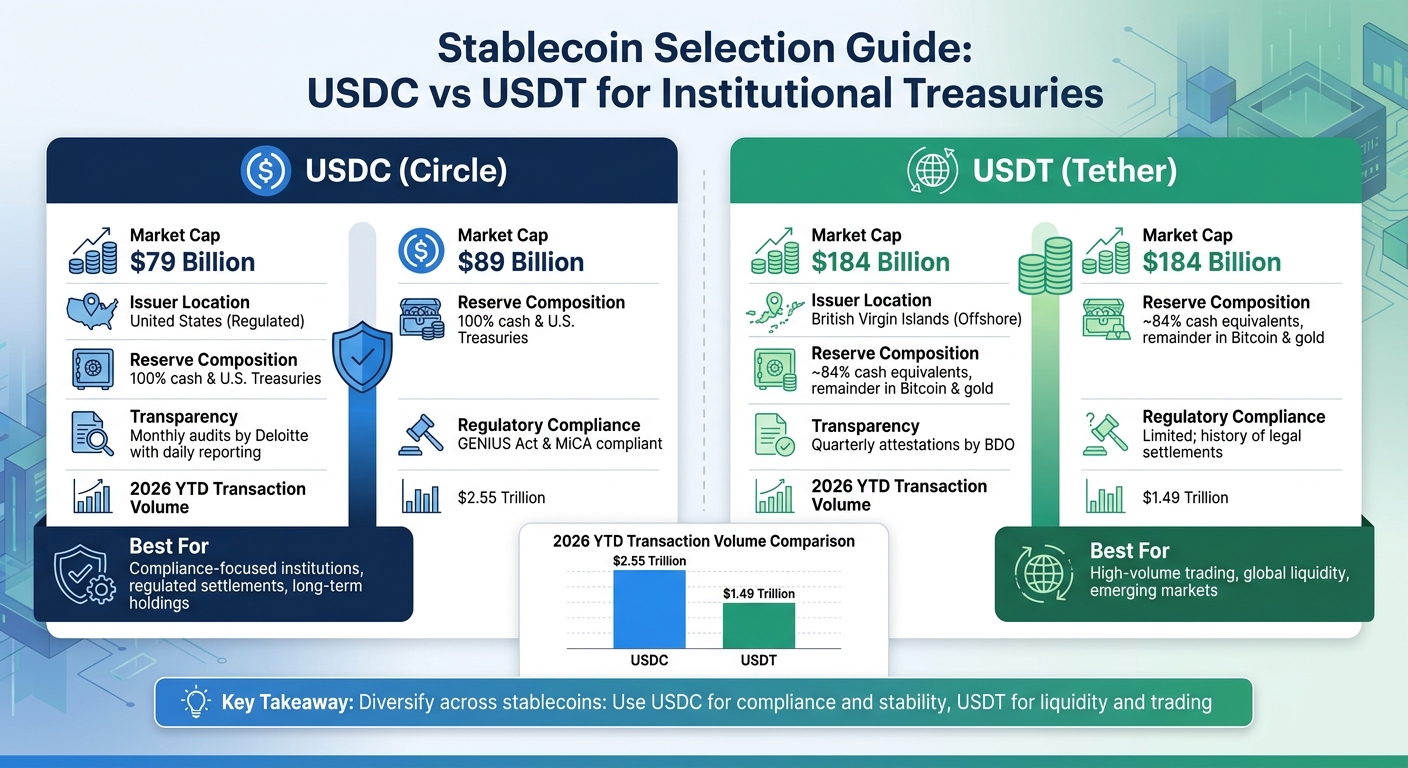 Stablecoin Selection Guide: USDC vs USDT for Institutional Treasuries

USDC (Circle)

Market Cap
$79 Billion

Issuer Location
United States (Regulated)

Reserve Composition
100% cash & U.S. Treasuries

Transparency
Monthly audits by Deloitte with daily reporting

2026 YTD Transaction Volume

Market Cap
$89 Billion

Reserve Composition
100% cash & U.S. Treasuries

Regulatory Compliance
GENIUS Act & MiCA compliant

$2.55 Trillion

Best For
Compliance-focused institutions, regulated settlements, long-term holdings

USDT (Tether)

Market Cap
$184 Billion

Issuer Location
British Virgin Islands (Offshore)

Reserve Composition
~84% cash equivalents, remainder in Bitcoin & gold

Transparency
Quarterly attestations by BDO

2026 YTD Transaction Volume

Market Cap
$184 Billion

Reserve Composition
~84% cash equivalents, remainder in Bitcoin & gold

Regulatory Compliance
Limited; history of legal settlements

$1.49 Trillion

Best For
High-volume trading, global liquidity, emerging markets

2026 YTD Transaction Volume Comparison
$2.55 Trillion
$1.49 Trillion
USDC
USDT

Key Takeaway: Diversify across stablecoins: Use USDC for compliance and stability, USDT for liquidity and trading